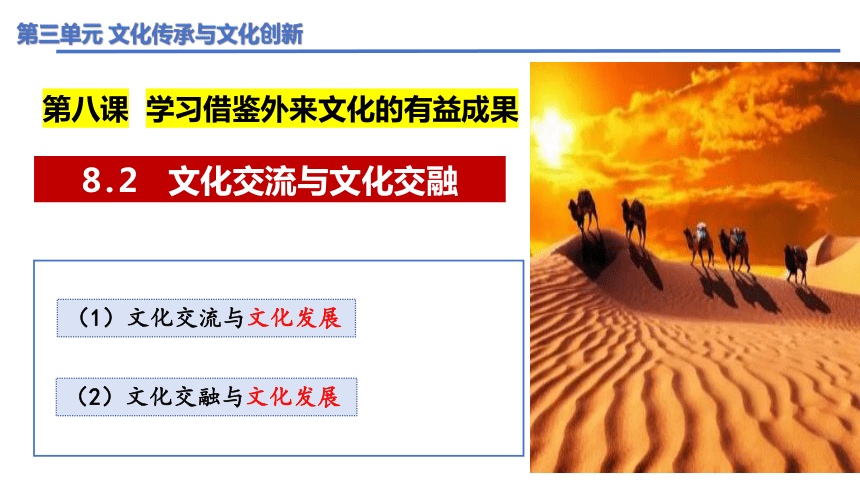 第三单元 文化传承与文化创新

第八课 学习借鉴外来文化的有益成果

8.2 文化交流与文化交融

（1）文化交流与文化发展

（2）文化交融与文化发展